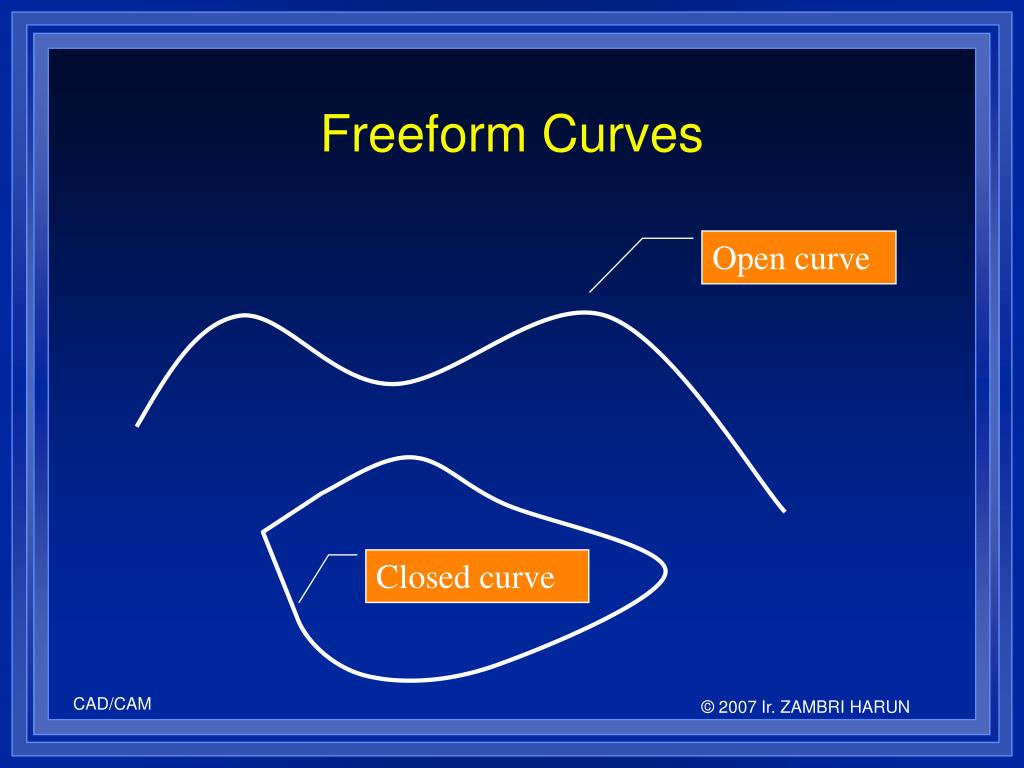 Freeform Curves

Open curve

Closed curve

CAD/CAM

© 2007 Ir. ZAMBRI HARUN